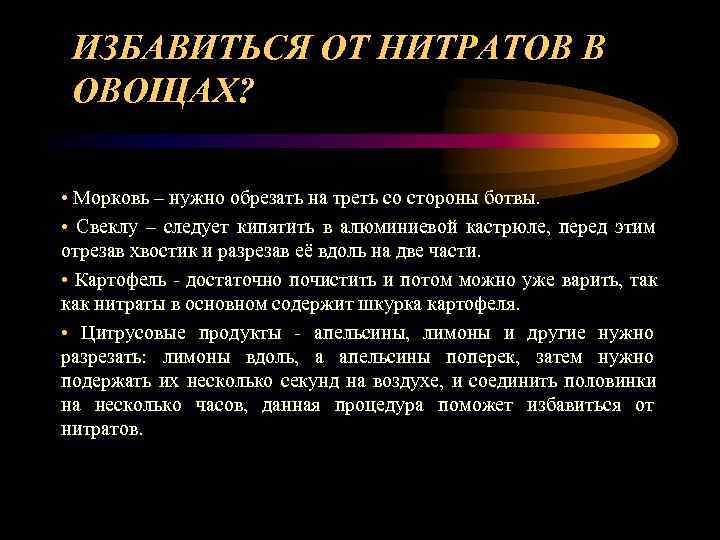 ИЗБАВИТЬСЯ ОТ НИТРАТОВ В ОВОЩАХ?

• Морковь – нужно обрезать на треть со стороны ботвы.

• Свеклу – следует кипятить в алюминиевой кастрюле, перед этим отрезав хвостик и разрезав её вдоль на две части.

• Картофель - достаточно почистить и потом можно уже варить, так как нитраты в основном содержит шкурка картофеля.

• Цитрусовые продукты - апельсины, лимоны и другие нужно разрезать: лимоны вдоль, а апельсины поперек, затем нужно подержать их несколько секунд на воздухе, и соединить половинки на несколько часов, данная процедура поможет избавиться от нитратов.